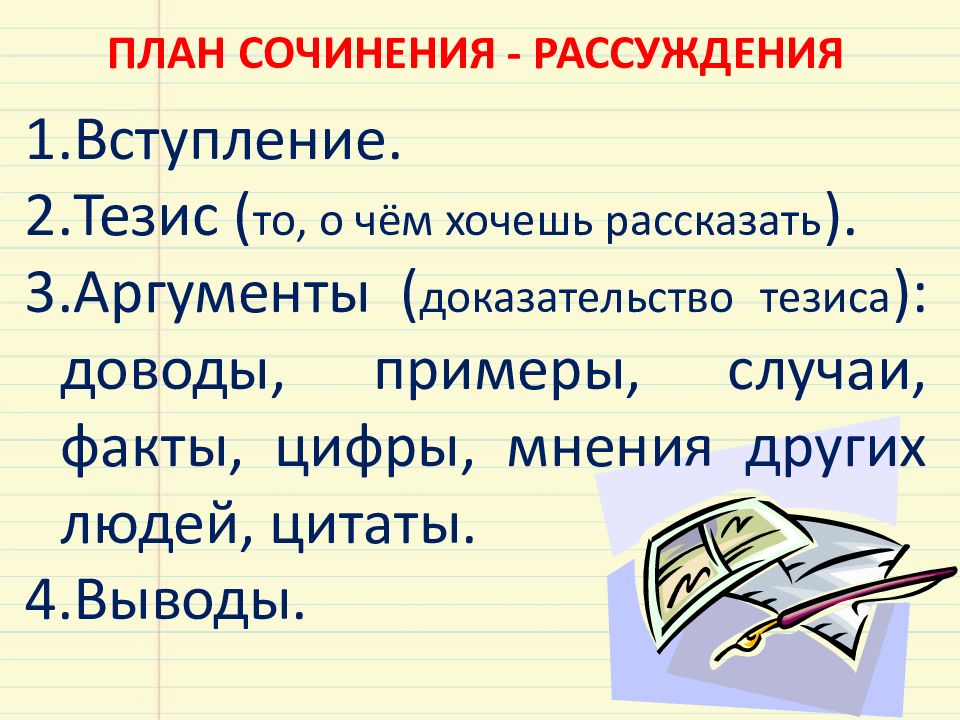 ПЛАН СОЧИНЕНИЯ - РАССУЖДЕНИЯ

1.Вступление.
2.Тезис (то, о чём хочешь рассказать).
3.Аргументы (доказательство тезиса): доводы, примеры, случаи, факты, цифры, мнения других людей, цитаты.
4.Выводы.